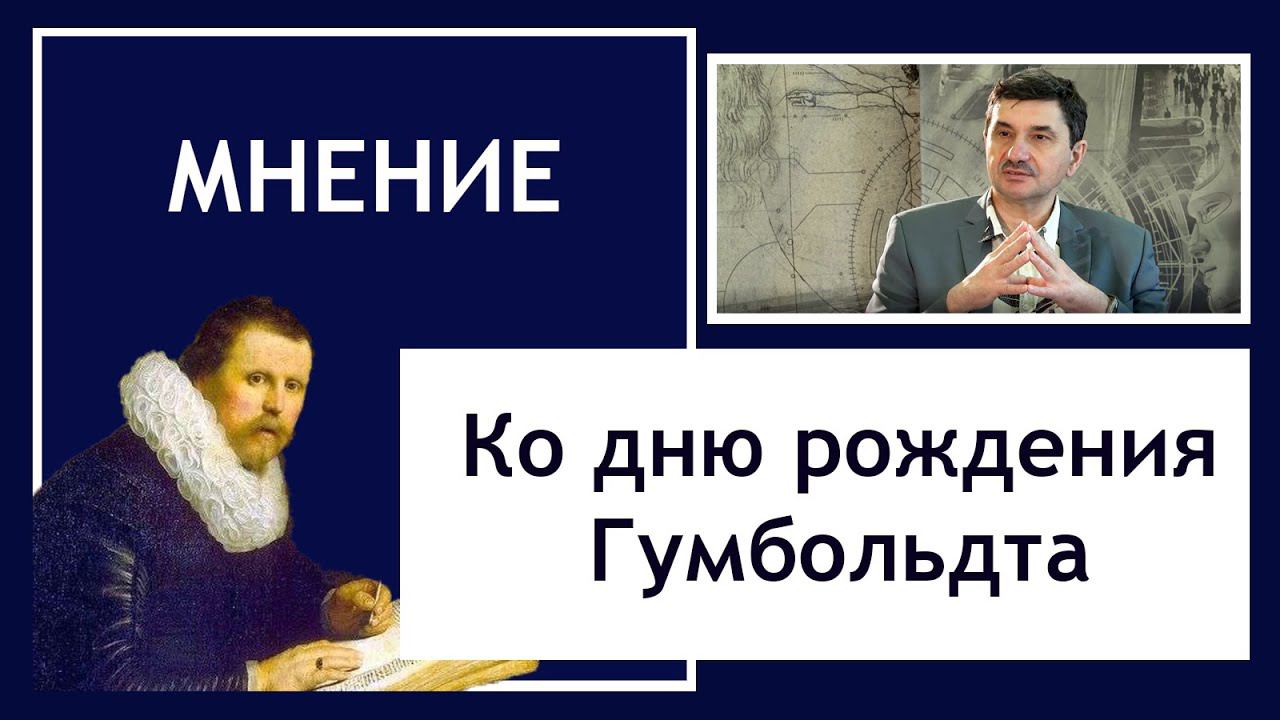 МНЕНИЕ

Ко дню рождения Гумбольдта